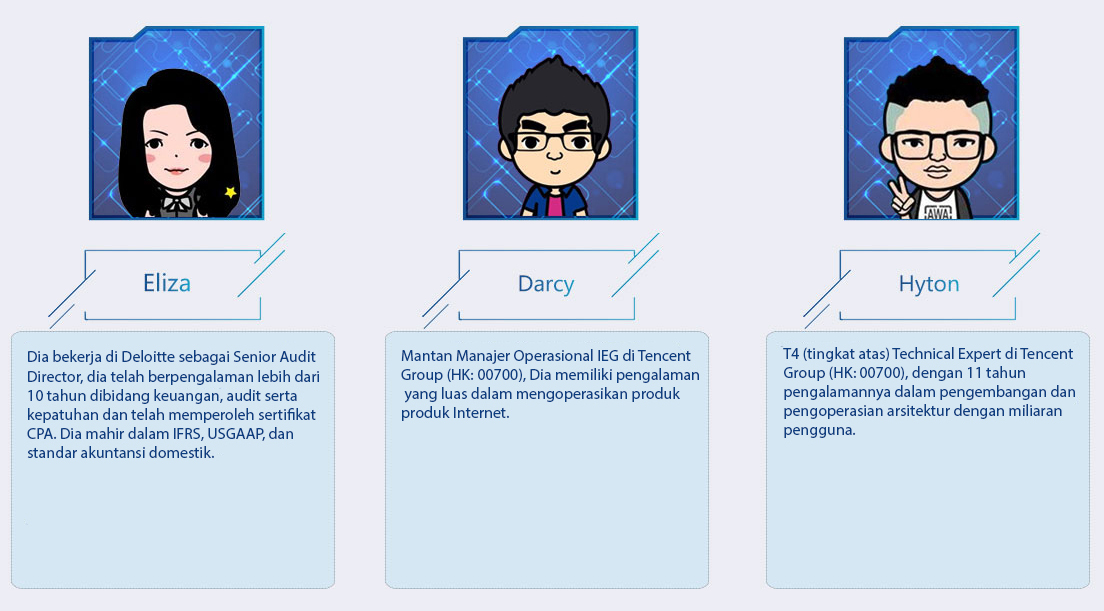 Eliza

Dia bekerja di Deloitte sebagai Senior Audit Director, dia telah berpengalaman lebih dari 10 tahun dibidang keuangan, audit serta kepatuhan dan telah memperoleh sertifikat CPA. Dia mahir dalam IFRS, USGAAP, dan standar akuntansi domestik.

Darcy

Mantan Manajer Operasional IEG di Tencent Group (HK: 00700), Dia memiliki pengalaman yang luas dalam mengoperasikan produk produk Internet.

Hyton

T4 (tingkat atas) Technical Expert di Tencent Group (HK: 00700), dengan 11 tahun pengalamannya dalam pengembangan dan pengoperasian arsitektur dengan miliaran pengguna.

AWA